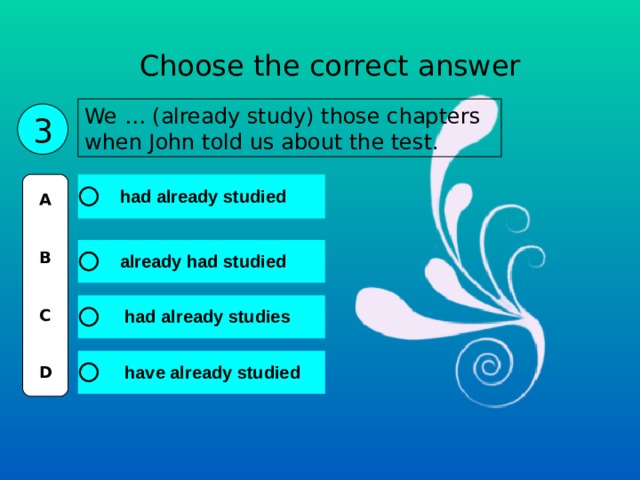 Choose the correct answer

3

We ... (already study) those chapters when John told us about the test.

A had already studied

B already had studied

C had already studies

D have already studied